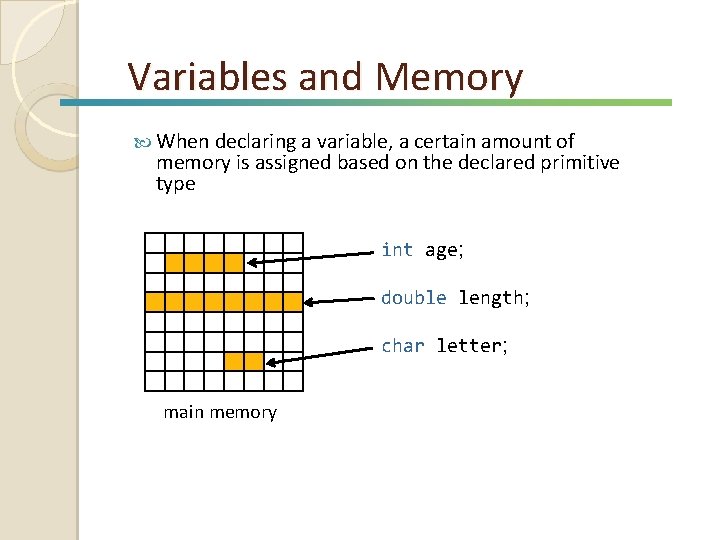 Variables and Memory

When declaring a variable, a certain amount of memory is assigned based on the declared primitive type

int age;

double length;

char letter;

main memory